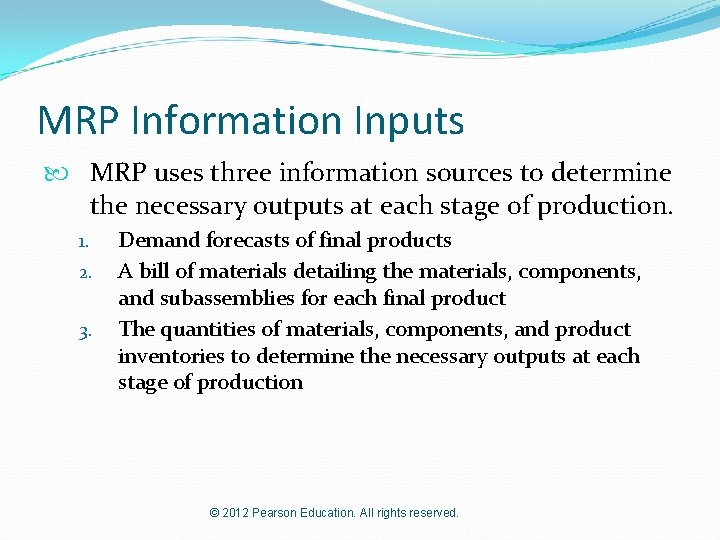 MRP Information Inputs

MRP uses three information sources to determine the necessary outputs at each stage of production.

1. Demand forecasts of final products
2. A bill of materials detailing the materials, components, and subassemblies for each final product
3. The quantities of materials, components, and product inventories to determine the necessary outputs at each stage of production

© 2012 Pearson Education. All rights reserved.